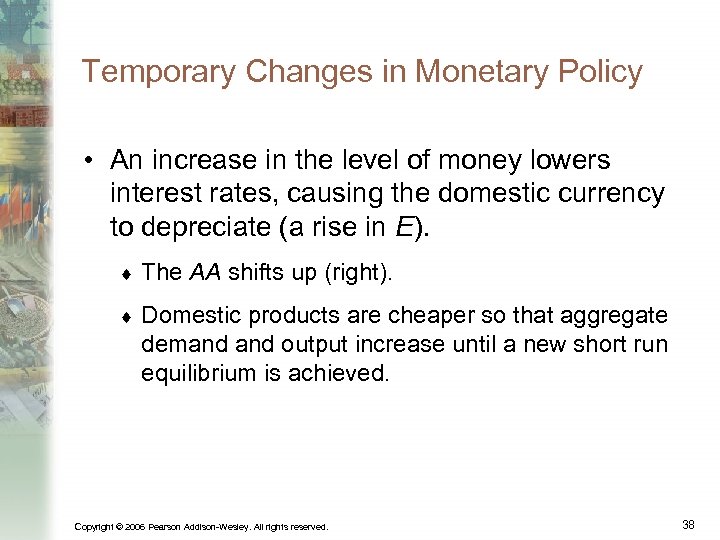 Temporary Changes in Monetary Policy

• An increase in the level of money lowers interest rates, causing the domestic currency to depreciate (a rise in E).

♦ The AA shifts up (right).

♦ Domestic products are cheaper so that aggregate demand and output increase until a new short run equilibrium is achieved.

Copyright © 2006 Pearson Addison-Wesley. All rights reserved.

38